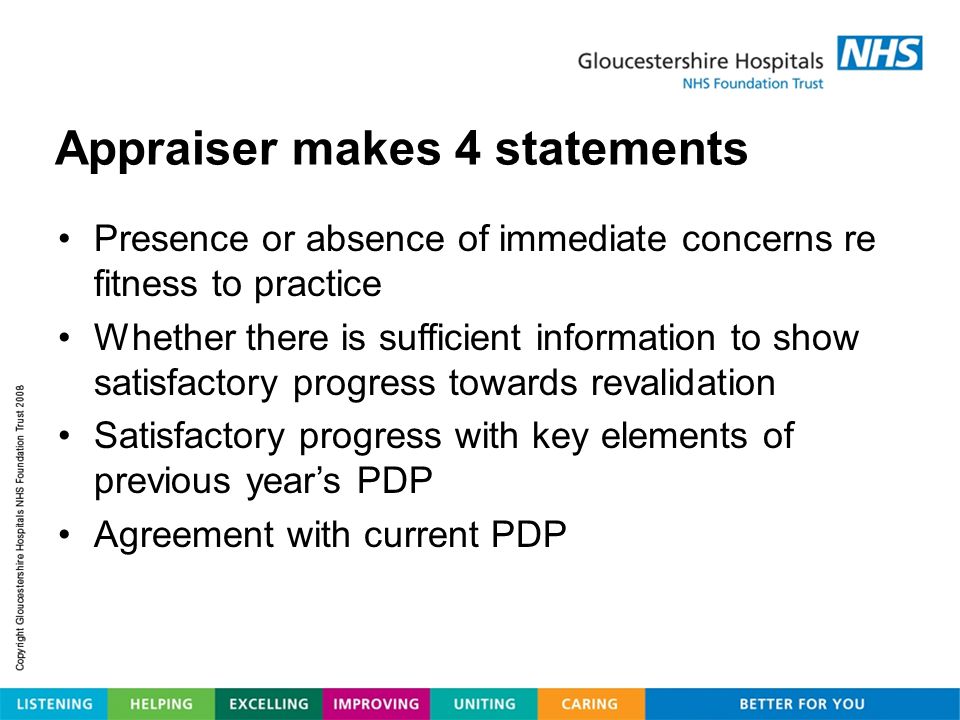 Gloucestershire Hospitals NHS
NHS Foundation Trust

Appraiser makes 4 statements

• Presence or absence of immediate concerns re fitness to practice
• Whether there is sufficient information to show satisfactory progress towards revalidation
• Satisfactory progress with key elements of previous year's PDP
• Agreement with current PDP

Copyright Gloucestershire Hospitals NHS Foundation Trust 2008

LISTENING HELPING EXCELLING IMPROVING UNITING CARING BETTER FOR YOU